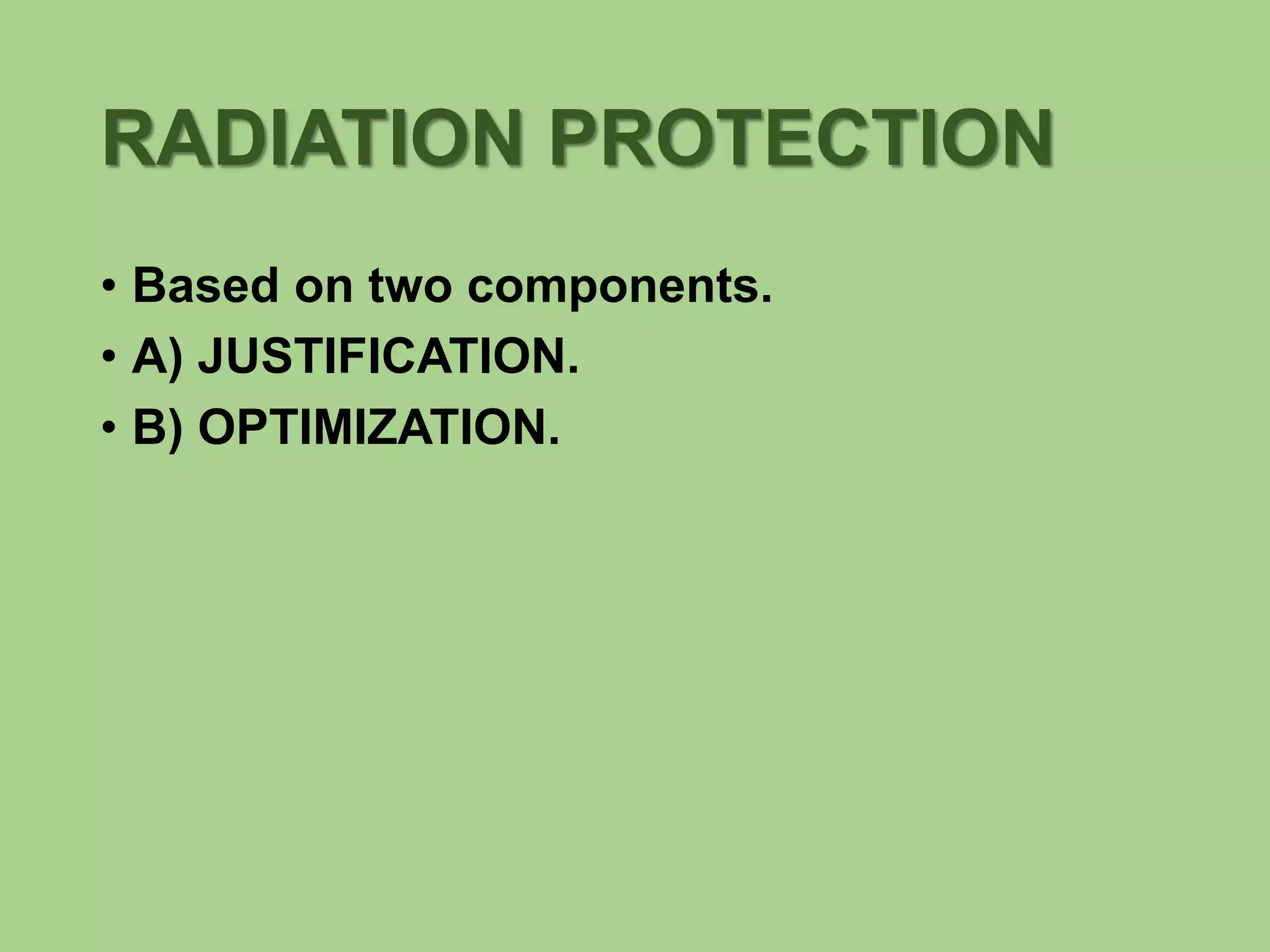 RADIATION PROTECTION

• Based on two components.
• A) JUSTIFICATION.
• B) OPTIMIZATION.